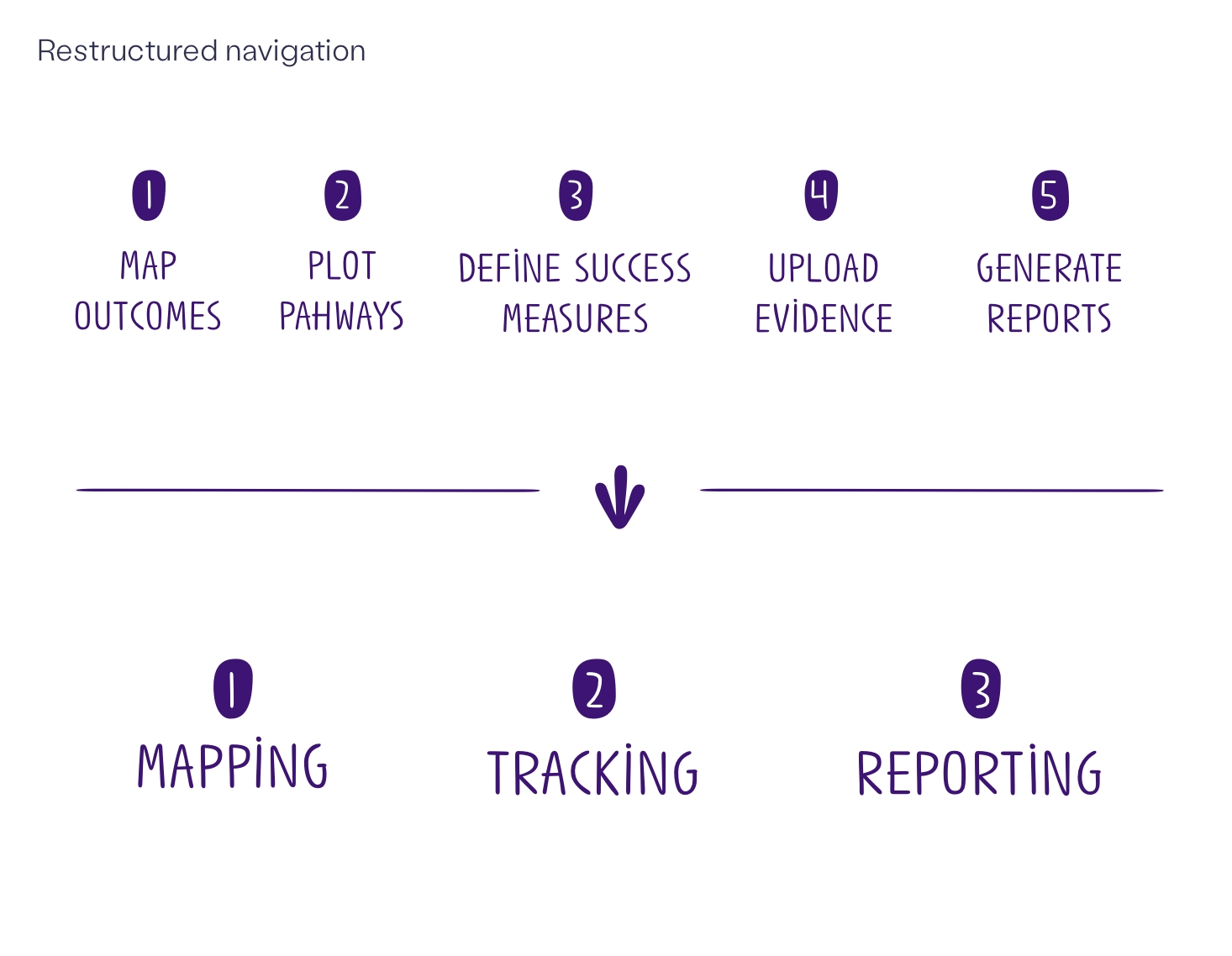 Restructured navigation

1
MAP OUTCOMES

2
PLOT PAHWAYS

3
DEFINE SUCCESS MEASURES

4
UPLOAD EVIDENCE

5
GENERATE REPORTS

1
MAPPING

2
TRACKING

3
REPORTING